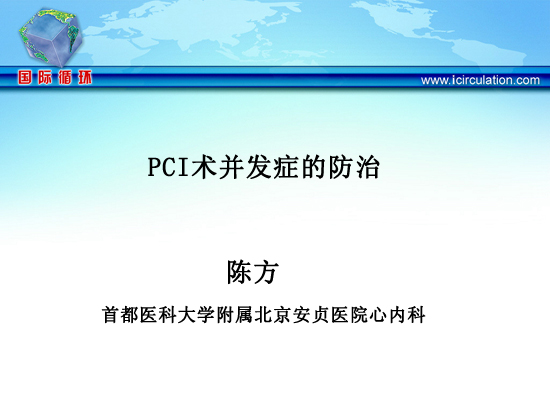 国际循环

www.icirculation.com

PCI术并发症的防治

陈方

首都医科大学附属北京安贞医院心内科